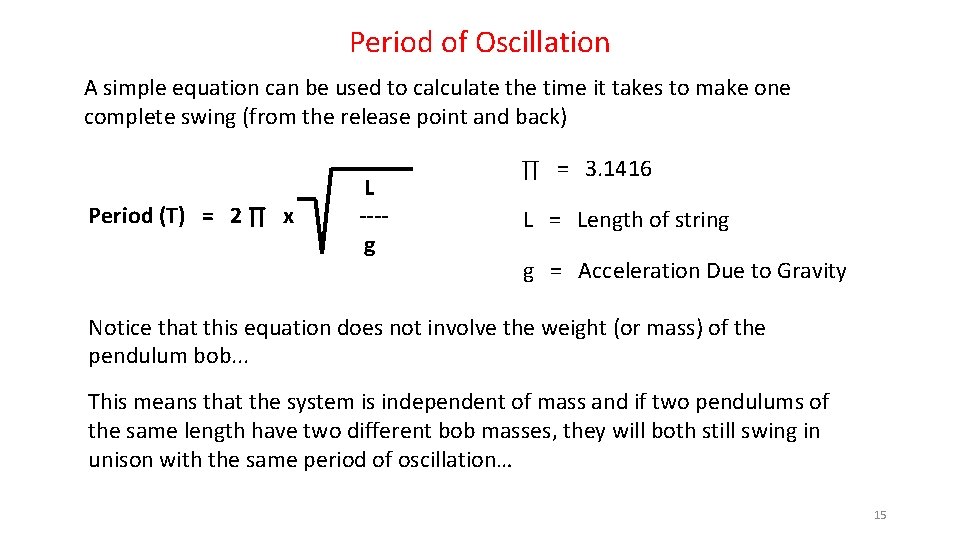 Period of Oscillation

A simple equation can be used to calculate the time it takes to make one complete swing (from the release point and back)

Period (T) = 2 ∏ x $\sqrt{\frac{L}{g}}$

∏ = 3.1416

L = Length of string

g = Acceleration Due to Gravity

Notice that this equation does not involve the weight (or mass) of the pendulum bob...

This means that the system is independent of mass and if two pendulums of the same length have two different bob masses, they will both still swing in unison with the same period of oscillation…

15